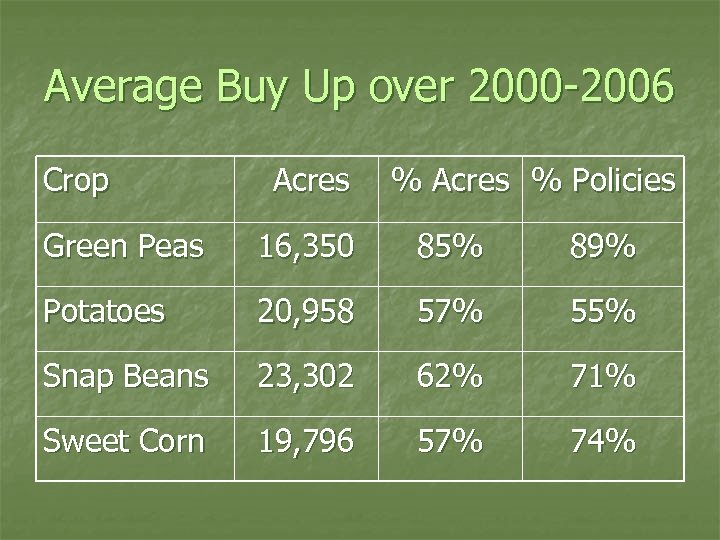 Average Buy Up over 2000-2006

| Crop | Acres | % Acres | % Policies |
|---|---|---|---|
| Green Peas | 16,350 | 85% | 89% |
| Potatoes | 20,958 | 57% | 55% |
| Snap Beans | 23,302 | 62% | 71% |
| Sweet Corn | 19,796 | 57% | 74% |